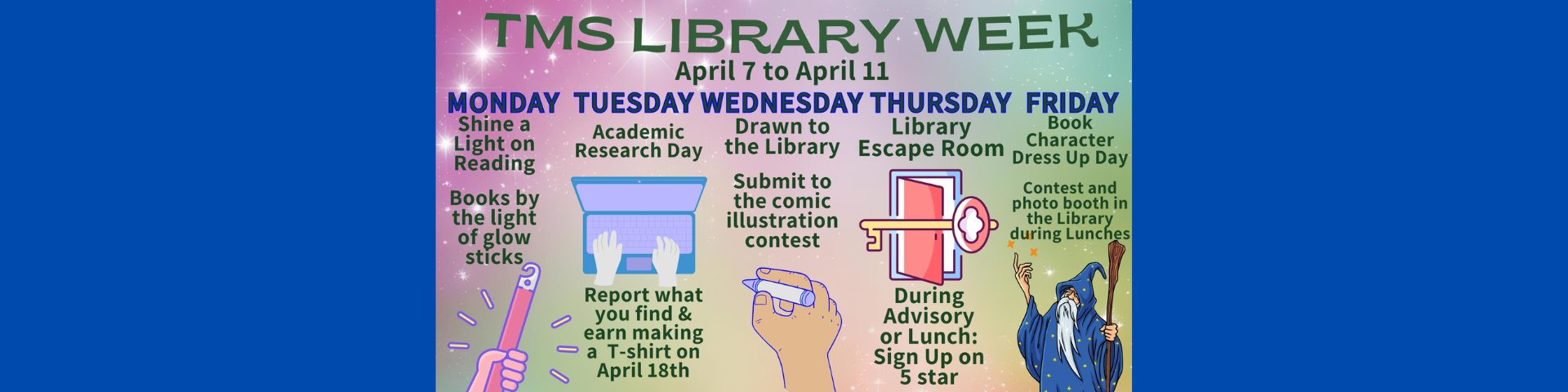 TMS LIBRARY WEEK
April 7 to April 11

MONDAY
Shine a Light on Reading

Books by the light of glow sticks

TUESDAY
Academic Research Day

Report what you find & earn making a T-shirt on April 18th

WEDNESDAY
Drawn to the Library

Submit to the comic illustration contest

THURSDAY
Library Escape Room

During Advisory or Lunch: Sign Up on 5 star

FRIDAY
Book Character Dress Up Day

Contest and photo booth in the Library during Lunches